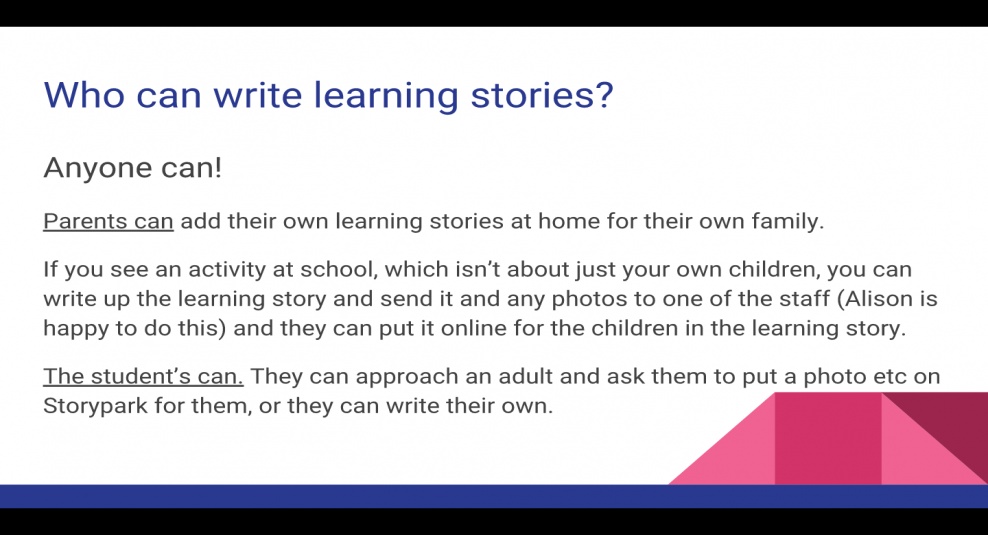 Who can write learning stories?

Anyone can!

Parents can add their own learning stories at home for their own family.

If you see an activity at school, which isn't about just your own children, you can write up the learning story and send it and any photos to one of the staff (Alison is happy to do this) and they can put it online for the children in the learning story.

The student's can. They can approach an adult and ask them to put a photo etc on Storypark for them, or they can write their own.